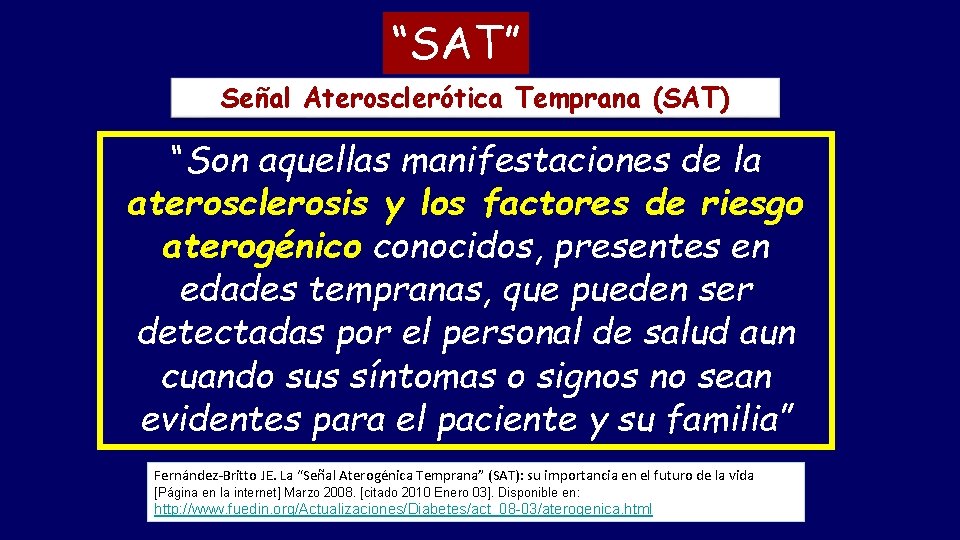 “SAT”

Señal Aterosclerótica Temprana (SAT)

“Son aquellas manifestaciones de la aterosclerosis y los factores de riesgo aterogénico conocidos, presentes en edades tempranas, que pueden ser detectadas por el personal de salud aun cuando sus síntomas o signos no sean evidentes para el paciente y su familia”

Fernández-Britto JE. La “Señal Aterogénica Temprana” (SAT): su importancia en el futuro de la vida [Página en la internet] Marzo 2008. [citado 2010 Enero 03]. Disponible en: http://www.fuedin.org/Actualizaciones/Diabetes/act_08-03/aterogenica.html